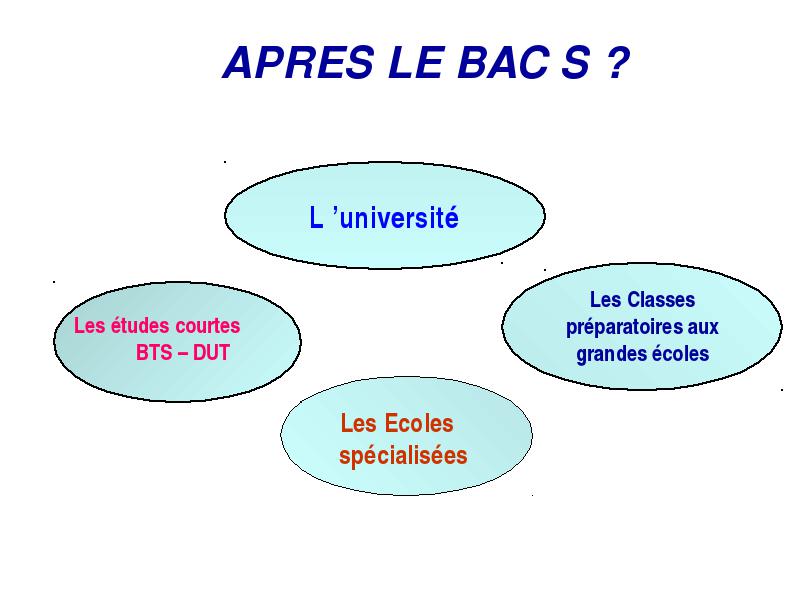 APRES LE BAC S ?

L ’université

Les études courtes
BTS – DUT

Les Classes préparatoires aux grandes écoles

Les Ecoles spécialisées